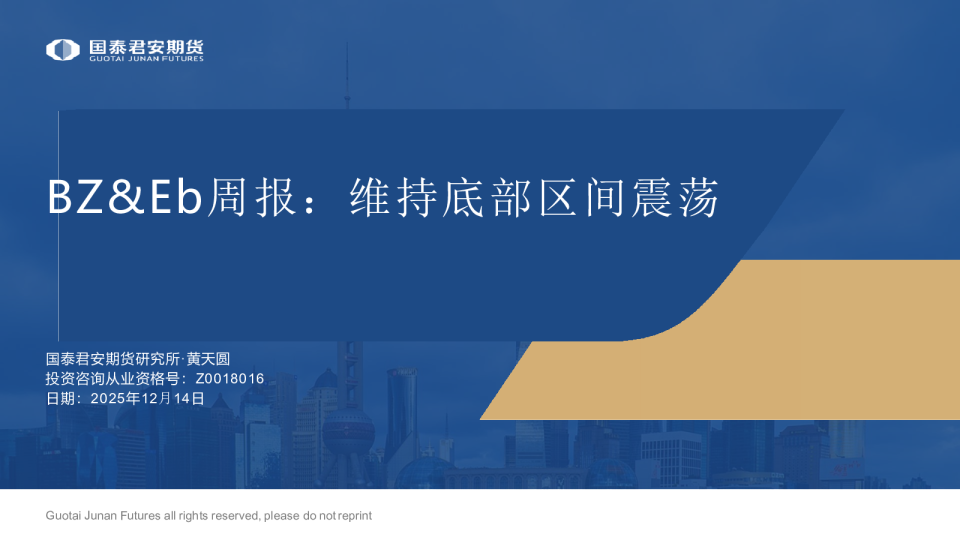 国泰君安期货
GUOTAI JUNAN FUTURES

BZ&Eb周报：维持底部区间震荡

国泰君安期货研究所·黄天圆
投资咨询从业资格号：Z0018016
日期：2025年12月14日

Guotai Junan Futures all rights reserved, please do not reprint